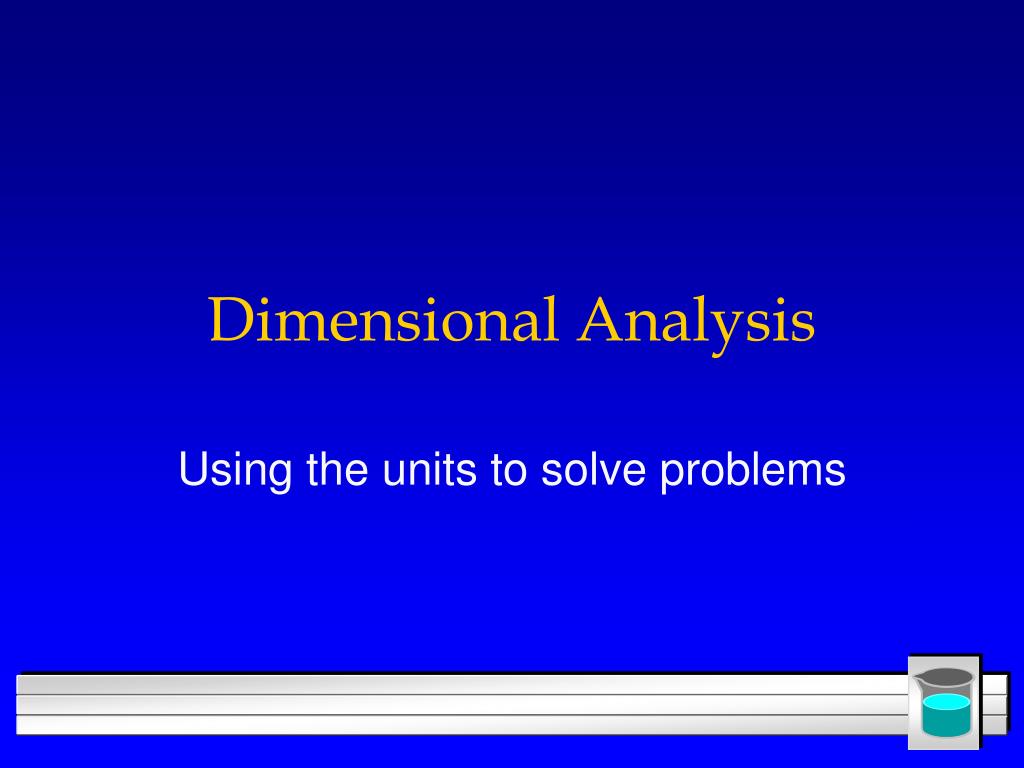 Dimensional Analysis

Using the units to solve problems